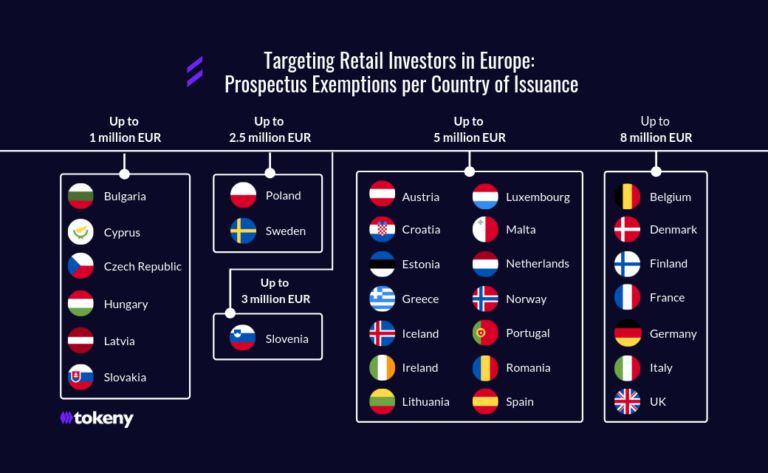 Targeting Retail Investors in Europe:
Prospectus Exemptions per Country of Issuance

Up to
1 million EUR

Bulgaria
Cyprus
Czech Republic
Hungary
Latvia
Slovakia

Up to
2.5 million EUR

Poland
Sweden

Up to
3 million EUR

Slovenia

Up to
5 million EUR

Austria
Croatia
Estonia
Greece
Iceland
Ireland
Lithuania

Luxembourg
Malta
Netherlands
Norway
Portugal
Romania
Spain

Up to
8 million EUR

Belgium
Denmark
Finland
France
Germany
Italy
UK

tokeny